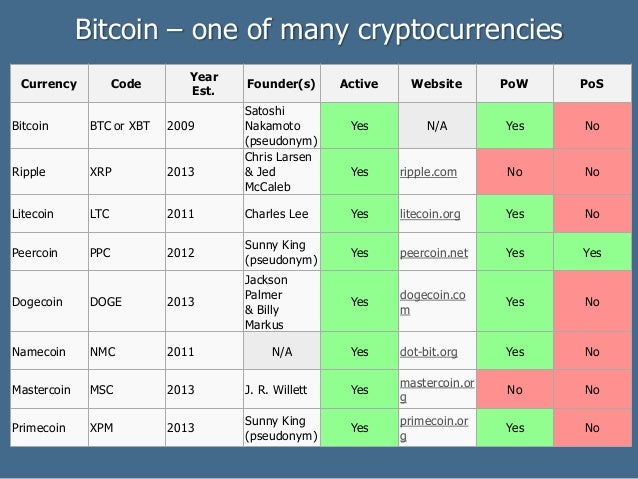 Bitcoin – one of many cryptocurrencies

| Currency | Code | Year Est. | Founder(s) | Active | Website | PoW | PoS |
|---|---|---|---|---|---|---|---|
| Bitcoin | BTC or XBT | 2009 | Satoshi Nakamoto (pseudonym) | Yes | N/A | Yes | No |
| Ripple | XRP | 2013 | Chris Larsen & Jed McCaleb | Yes | ripple.com | No | No |
| Litecoin | LTC | 2011 | Charles Lee | Yes | litecoin.org | Yes | No |
| Peercoin | PPC | 2012 | Sunny King (pseudonym) | Yes | peercoin.net | Yes | Yes |
| Dogecoin | DOGE | 2013 | Jackson Palmer & Billy Markus | Yes | dogecoin.com | Yes | No |
| Namecoin | NMC | 2011 | N/A | Yes | dot-bit.org | Yes | No |
| Mastercoin | MSC | 2013 | J. R. Willett | Yes | mastercoin.org | No | No |
| Primecoin | XPM | 2013 | Sunny King (pseudonym) | Yes | primecoin.org | Yes | No |